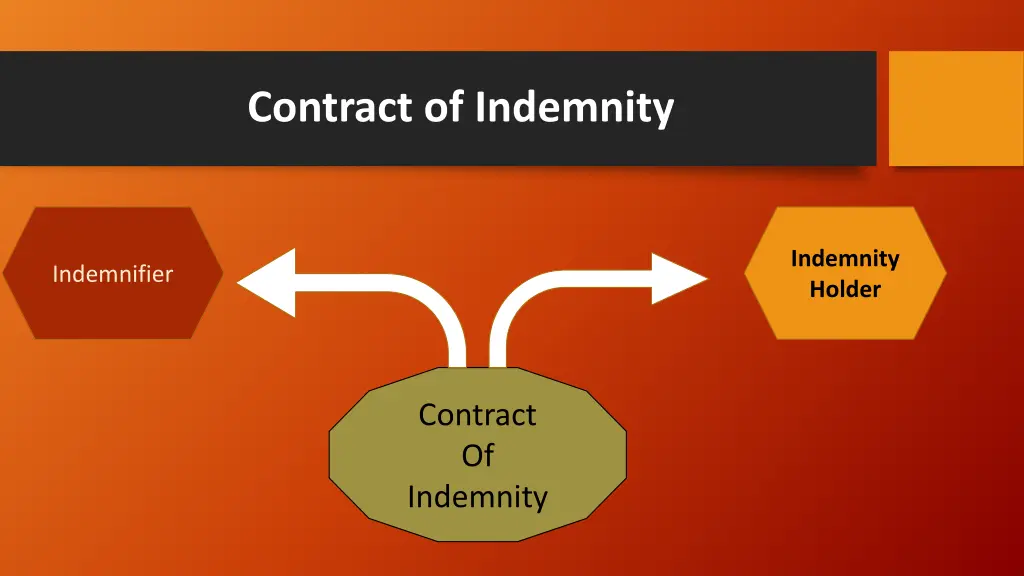 Contract of Indemnity

Indemnifier

Indemnity Holder

Contract Of Indemnity